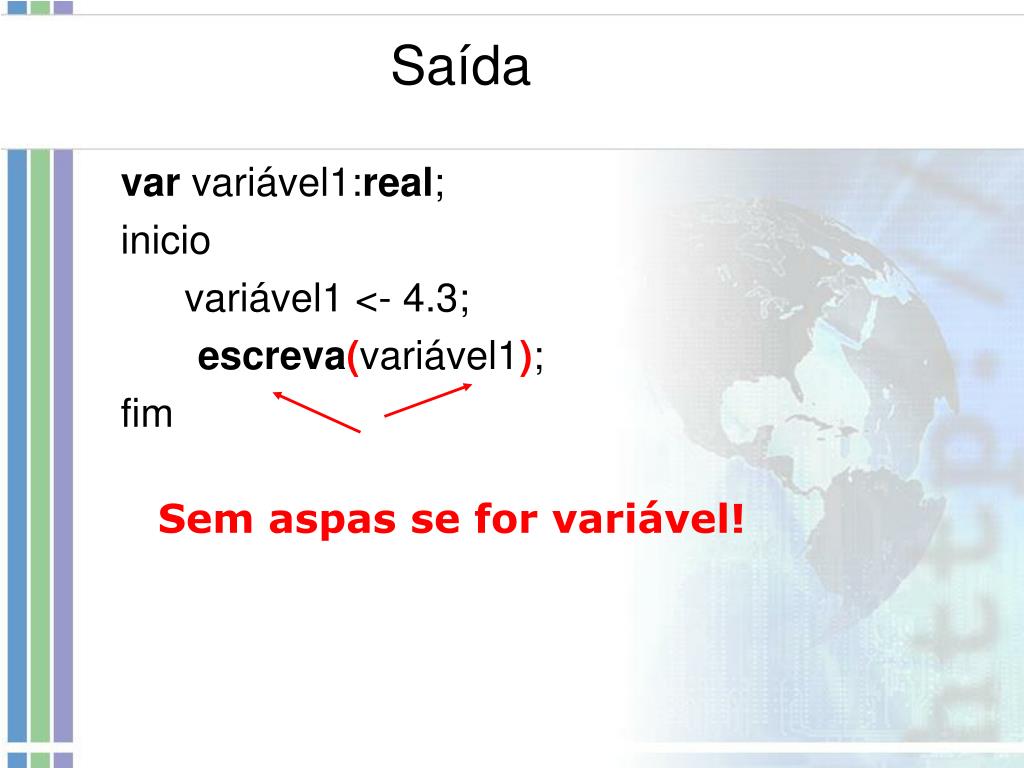 Saída

var variável1:real;
inicio
variável1 <- 4.3;
escreva(variável1);
fim

Sem aspas se for variável!